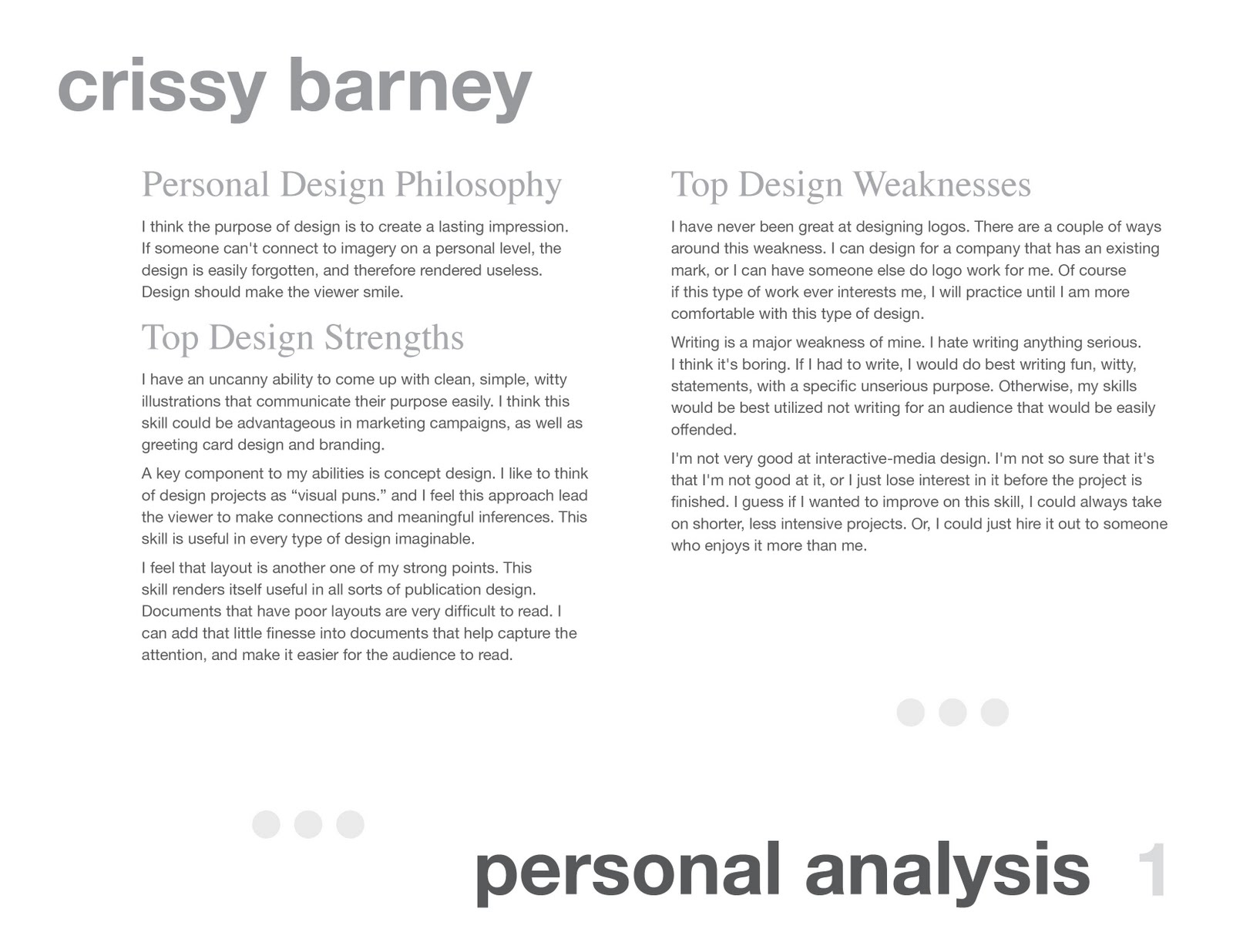 crissy barney

Personal Design Philosophy

I think the purpose of design is to create a lasting impression. If someone can't connect to imagery on a personal level, the design is easily forgotten, and therefore rendered useless. Design should make the viewer smile.

Top Design Strengths

I have an uncanny ability to come up with clean, simple, witty illustrations that communicate their purpose easily. I think this skill could be advantageous in marketing campaigns, as well as greeting card design and branding.

A key component to my abilities is concept design. I like to think of design projects as “visual puns.” and I feel this approach lead the viewer to make connections and meaningful inferences. This skill is useful in every type of design imaginable.

I feel that layout is another one of my strong points. This skill renders itself useful in all sorts of publication design. Documents that have poor layouts are very difficult to read. I can add that little finesse into documents that help capture the attention, and make it easier for the audience to read.

Top Design Weaknesses

I have never been great at designing logos. There are a couple of ways around this weakness. I can design for a company that has an existing mark, or I can have someone else do logo work for me. Of course if this type of work ever interests me, I will practice until I am more comfortable with this type of design.

Writing is a major weakness of mine. I hate writing anything serious. I think it's boring. If I had to write, I would do best writing fun, witty, statements, with a specific unserious purpose. Otherwise, my skills would be best utilized not writing for an audience that would be easily offended.

I'm not very good at interactive-media design. I'm not so sure that it's that I'm not good at it, or I just lose interest in it before the project is finished. I guess if I wanted to improve on this skill, I could always take on shorter, less intensive projects. Or, I could just hire it out to someone who enjoys it more than me.

personal analysis 1